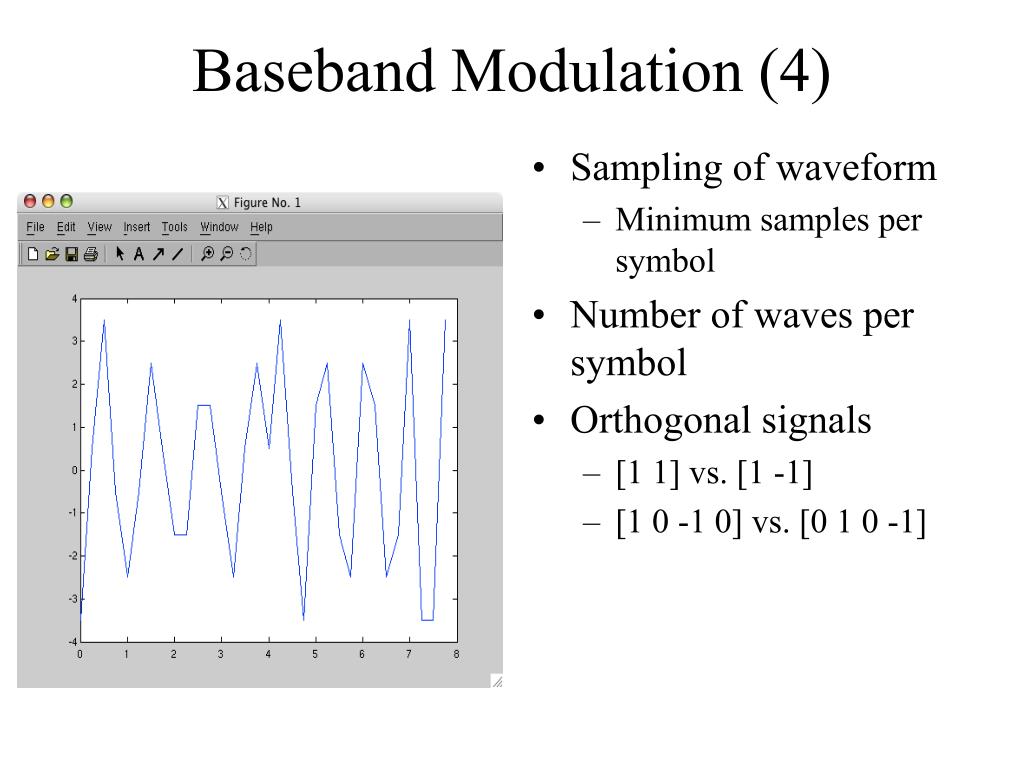 Baseband Modulation (4)

Figure No. 1

File Edit View Insert Tools Window Help

4
3
2
1
0
-1
-2
-3
-4

0 1 2 3 4 5 6 7 8

• Sampling of waveform
– Minimum samples per symbol
• Number of waves per symbol
• Orthogonal signals
– [1 1] vs. [1 -1]
– [1 0 -1 0] vs. [0 1 0 -1]